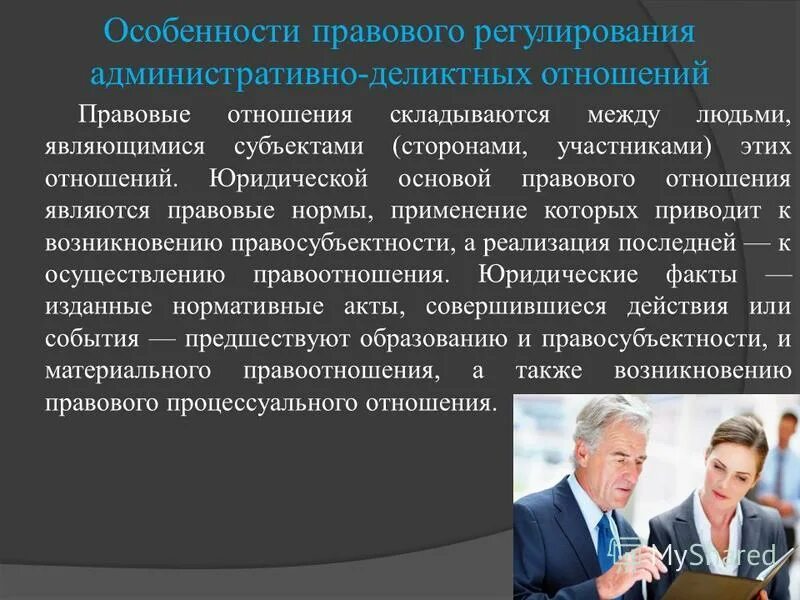 Особенности правового регулирования административно-деликтных отношений

Правовые отношения складываются между людьми, являющимися субъектами (сторонами, участниками) этих отношений. Юридической основой правового отношения являются правовые нормы, применение которых приводит к возникновению правосубъектности, а реализация последней — к осуществлению правоотношения. Юридические факты — изданные нормативные акты, совершившиеся действия или события — предшествуют образованию и правосубъектности, и материального правоотношения, а также возникновению правового процессуального отношения.

MyShared